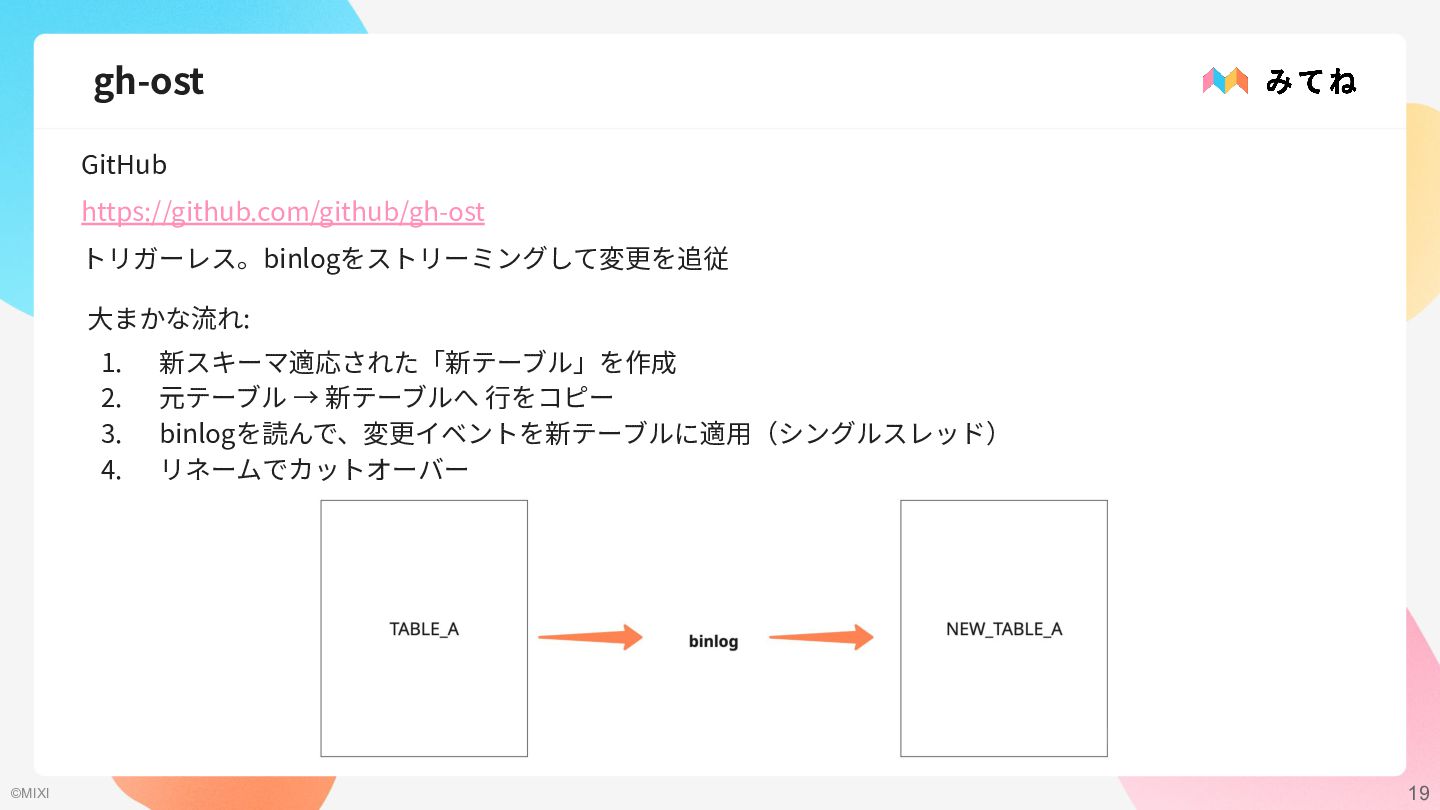 gh-ost

みてね

GitHub

https://github.com/github/gh-ost

トリガーレス。binlogをストリーミングして変更を追従

大まかな流れ:

1. 新スキーマ適応された「新テーブル」を作成
2. 元テーブル → 新テーブルへ 行をコピー
3. binlogを読んで、変更イベントを新テーブルに適用（シングルスレッド）
4. リネームでカットオーバー

TABLE_A

binlog

NEW_TABLE_A

©MIXI

19